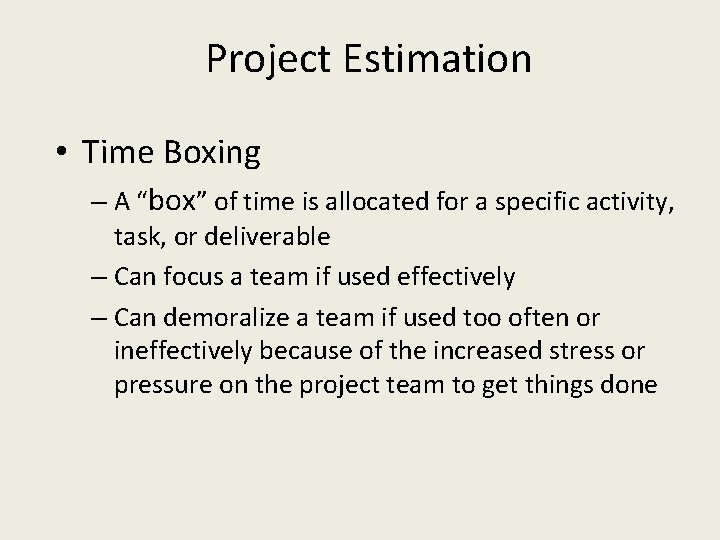 Project Estimation

• Time Boxing

– A “box” of time is allocated for a specific activity, task, or deliverable

– Can focus a team if used effectively

– Can demoralize a team if used too often or ineffectively because of the increased stress or pressure on the project team to get things done